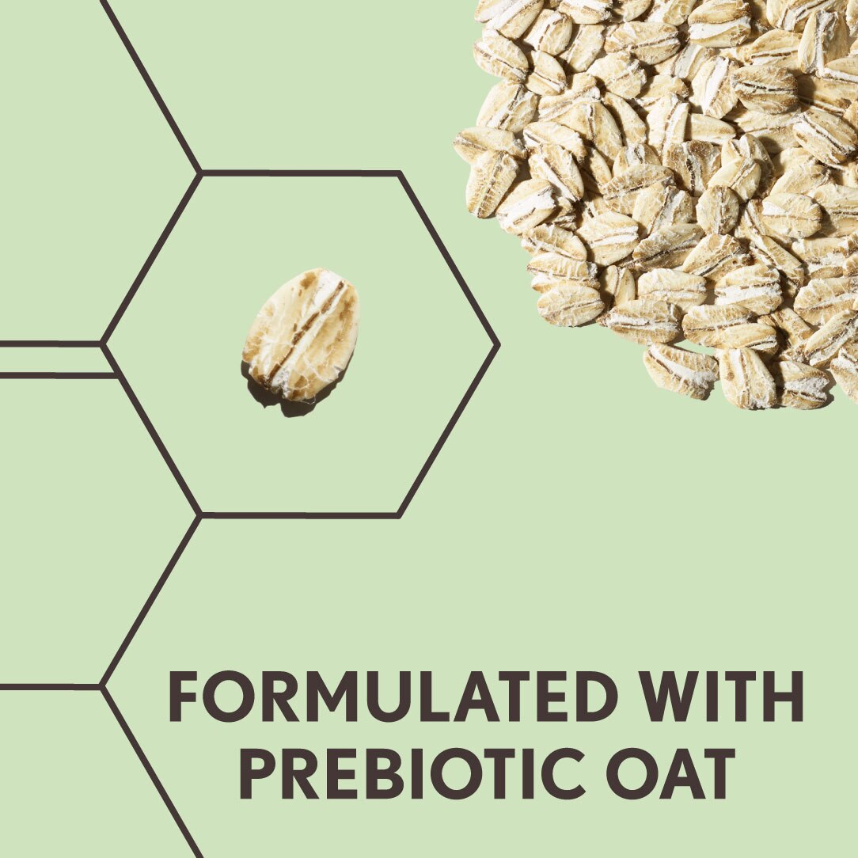 FORMULATED WITH PREBIOTIC OAT